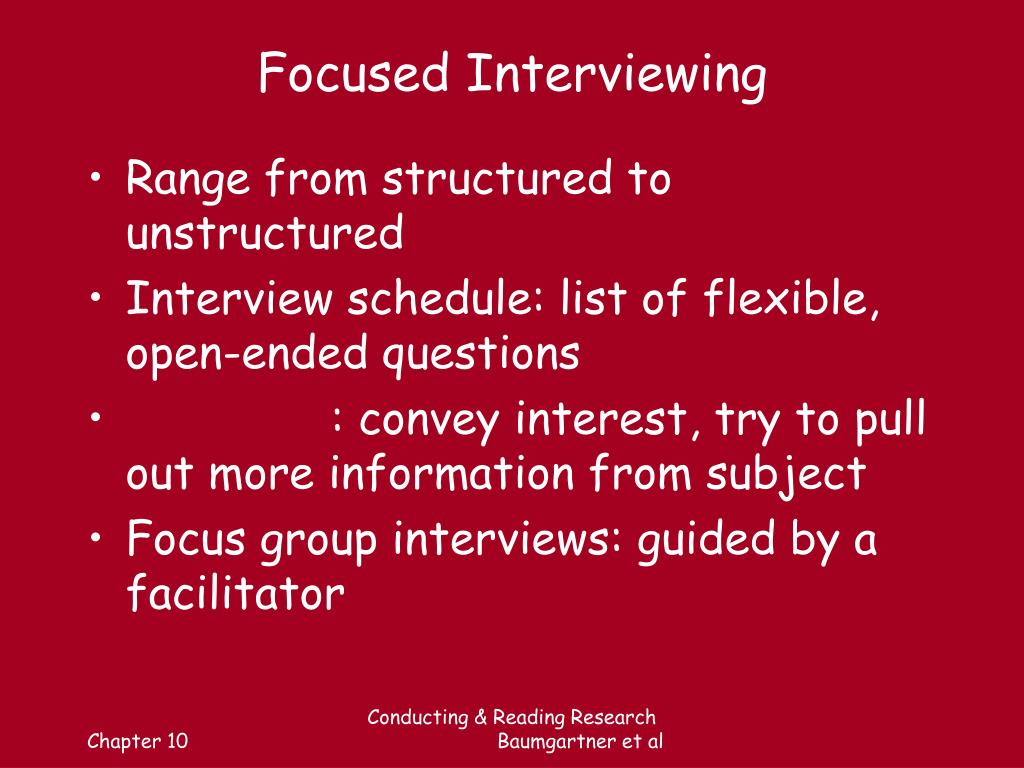 Focused Interviewing

• Range from structured to unstructured
• Interview schedule: list of flexible, open-ended questions
• : convey interest, try to pull out more information from subject
• Focus group interviews: guided by a facilitator

Chapter 10

Conducting & Reading Research
Baumgartner et al